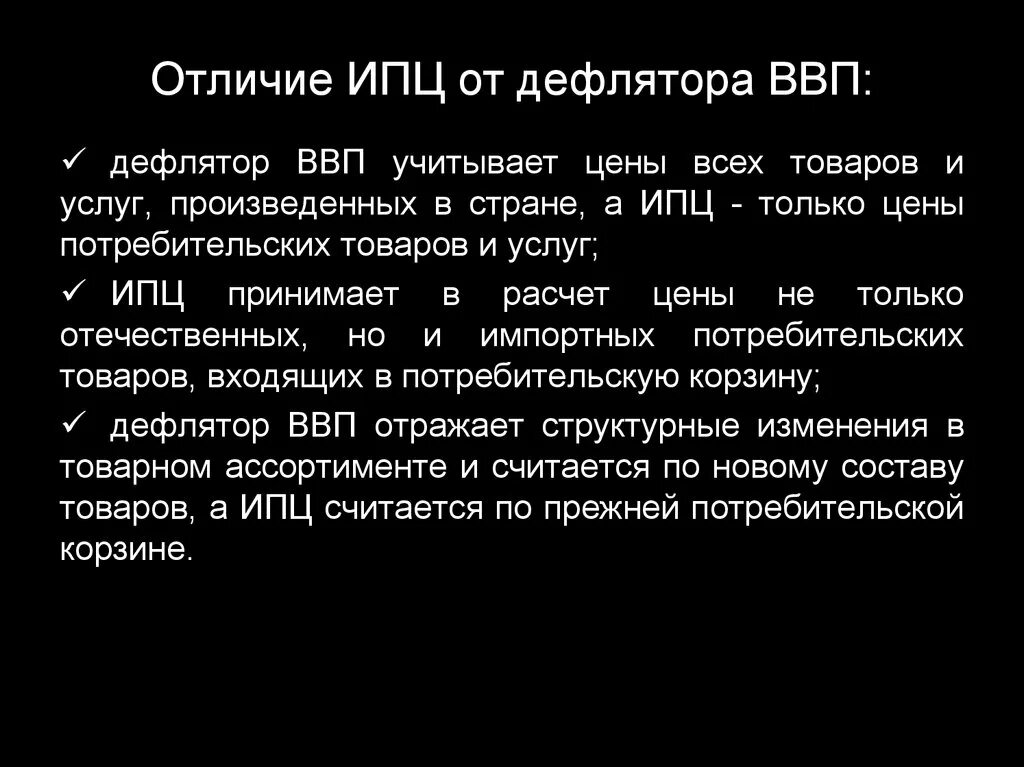 Отличие ИПЦ от дефлятора ВВП:

✓ дефлятор ВВП учитывает цены всех товаров и услуг, произведенных в стране, а ИПЦ - только цены потребительских товаров и услуг;

✓ ИПЦ принимает в расчет цены не только отечественных, но и импортных потребительских товаров, входящих в потребительскую корзину;

✓ дефлятор ВВП отражает структурные изменения в товарном ассортименте и считается по новому составу товаров, а ИПЦ считается по прежней потребительской корзине.